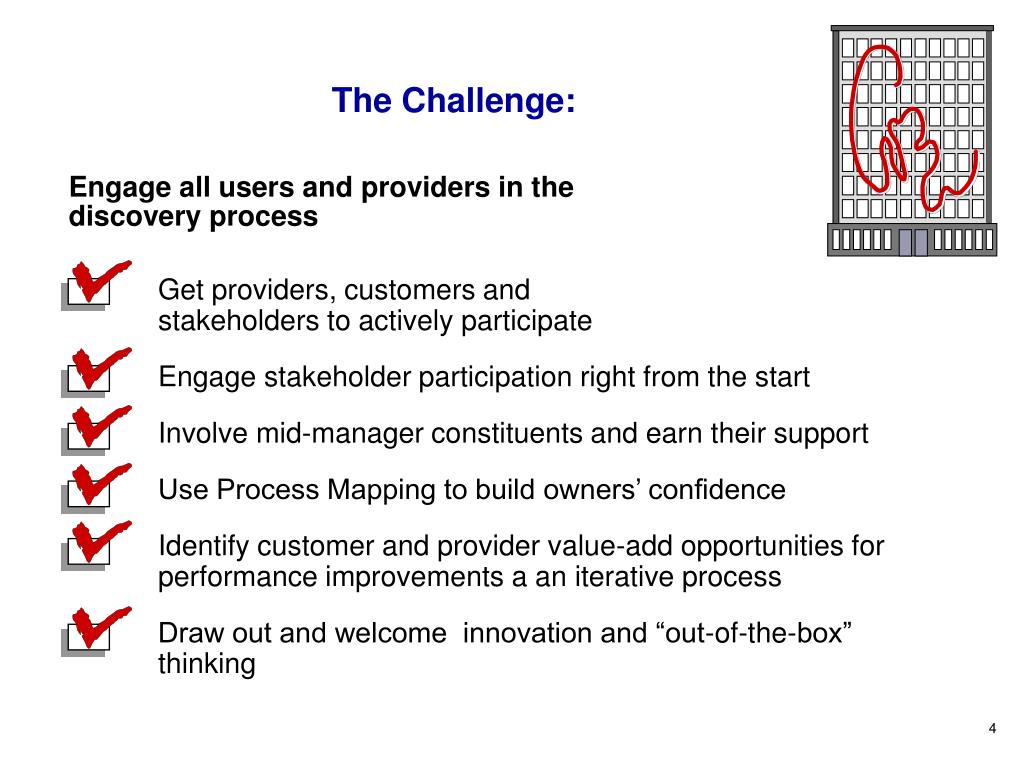 The Challenge:

Engage all users and providers in the discovery process

Get providers, customers and stakeholders to actively participate

Engage stakeholder participation right from the start

Involve mid-manager constituents and earn their support

Use Process Mapping to build owners’ confidence

Identify customer and provider value-add opportunities for performance improvements a an iterative process

Draw out and welcome innovation and “out-of-the-box” thinking

4